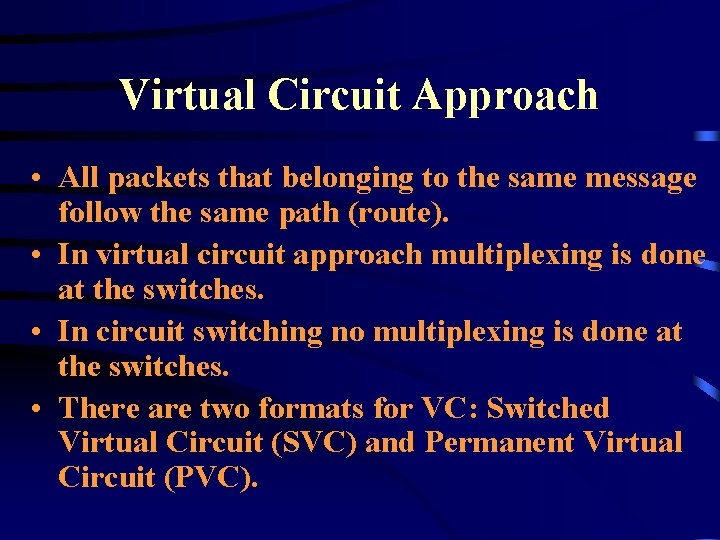 Virtual Circuit Approach

• All packets that belonging to the same message follow the same path (route).
• In virtual circuit approach multiplexing is done at the switches.
• In circuit switching no multiplexing is done at the switches.
• There are two formats for VC: Switched Virtual Circuit (SVC) and Permanent Virtual Circuit (PVC).